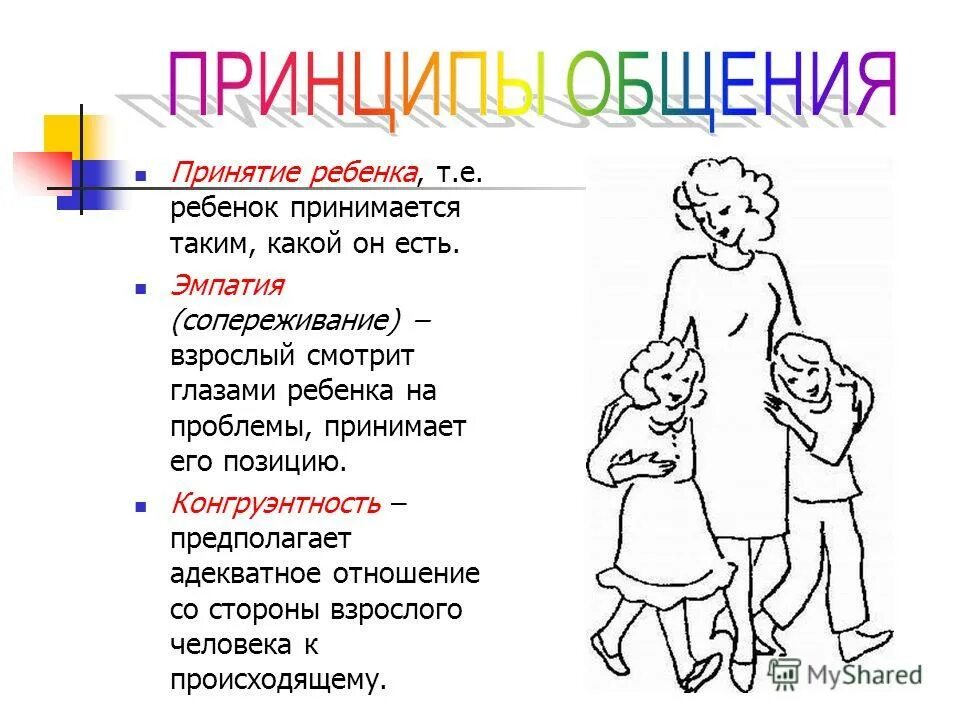 ПРИНЦИПЫ ОБЩЕНИЯ

Принятие ребенка, т.е. ребенок принимается таким, какой он есть.

Эмпатия (сопереживание) – взрослый смотрит глазами ребенка на проблемы, принимает его позицию.

Конгруэнтность – предполагает адекватное отношение со стороны взрослого человека к происходящему.

MyShared